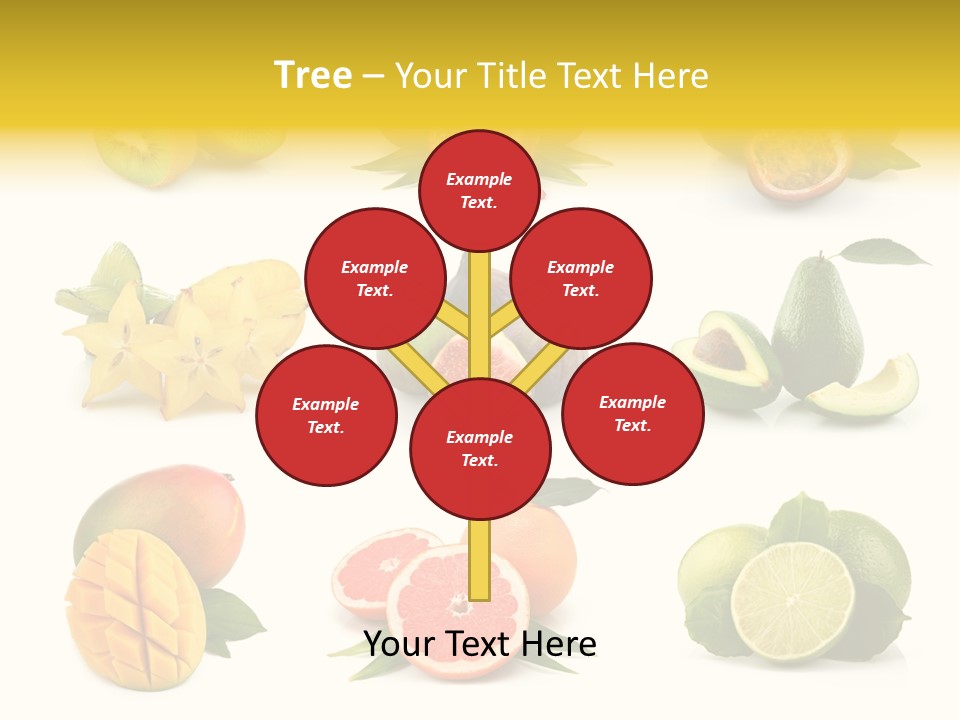 Tree – Your Title Text Here

Example Text.

Example Text.

Example Text.

Example Text.

Example Text.

Example Text.

Your Text Here